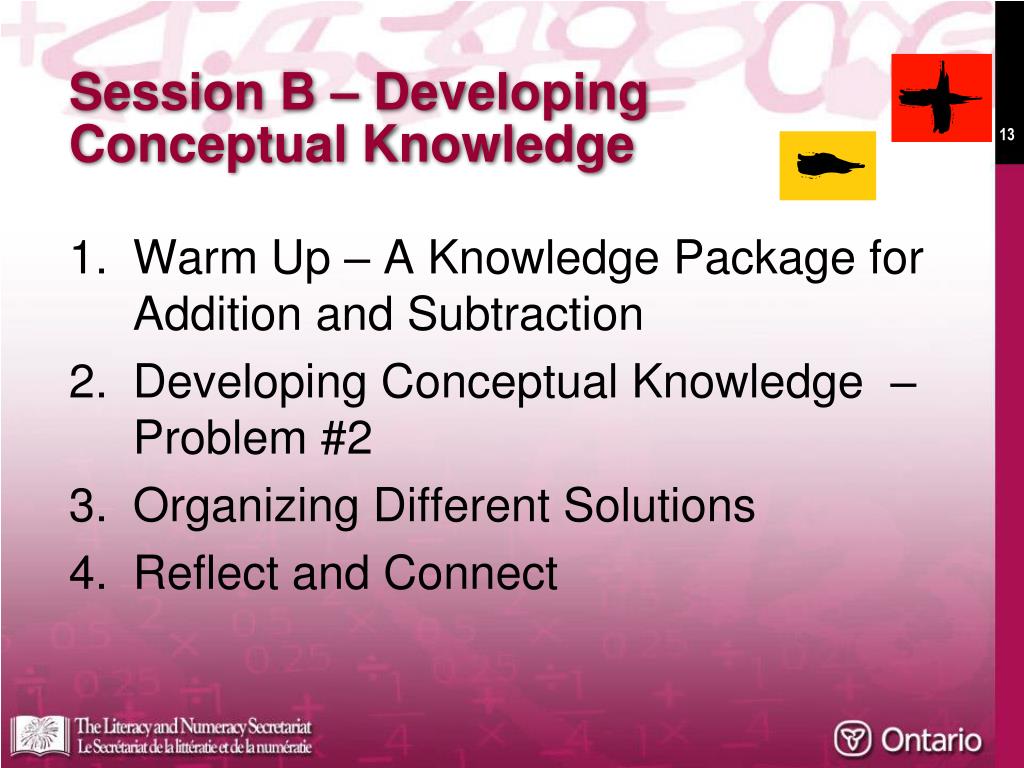 Session B – Developing Conceptual Knowledge

13

1. Warm Up – A Knowledge Package for Addition and Subtraction
2. Developing Conceptual Knowledge – Problem #2
3. Organizing Different Solutions
4. Reflect and Connect

The Literacy and Numeracy Secretariat
Le Secrétariat de la littératie et de la numératie

Ontario